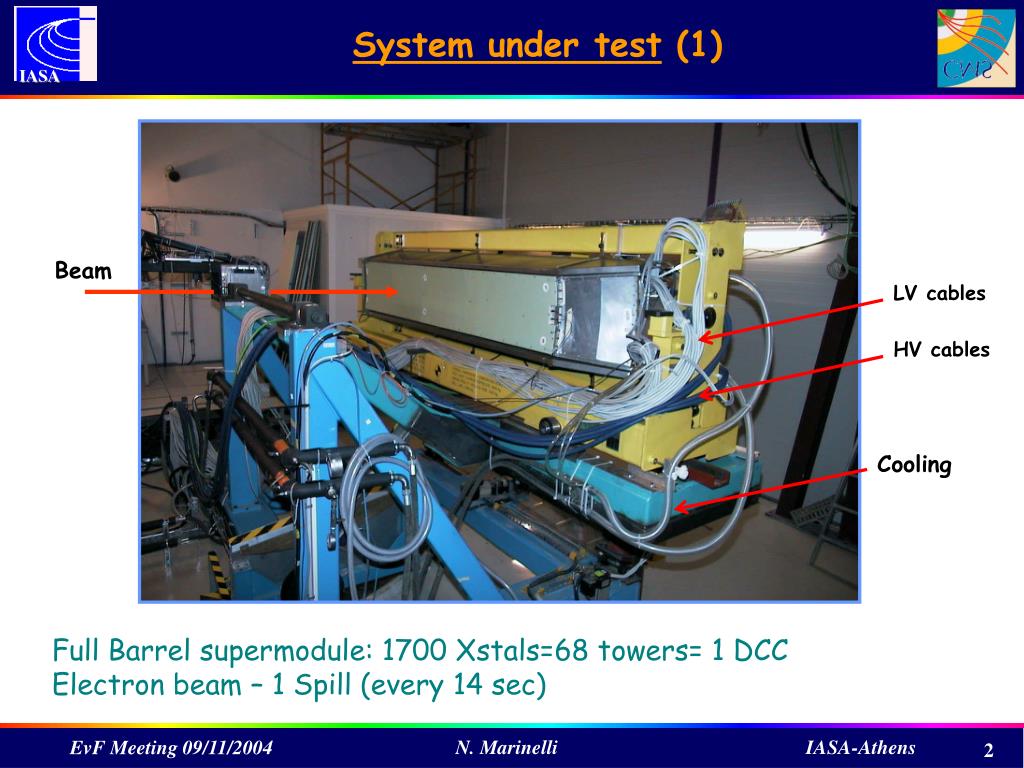 IASA

System under test (1)

CMS

Beam

LV cables

HV cables

Cooling

Full Barrel supermodule: 1700 Xstals=68 towers= 1 DCC
Electron beam – 1 Spill (every 14 sec)

EvF Meeting 09/11/2004 N. Marinelli IASA-Athens 2